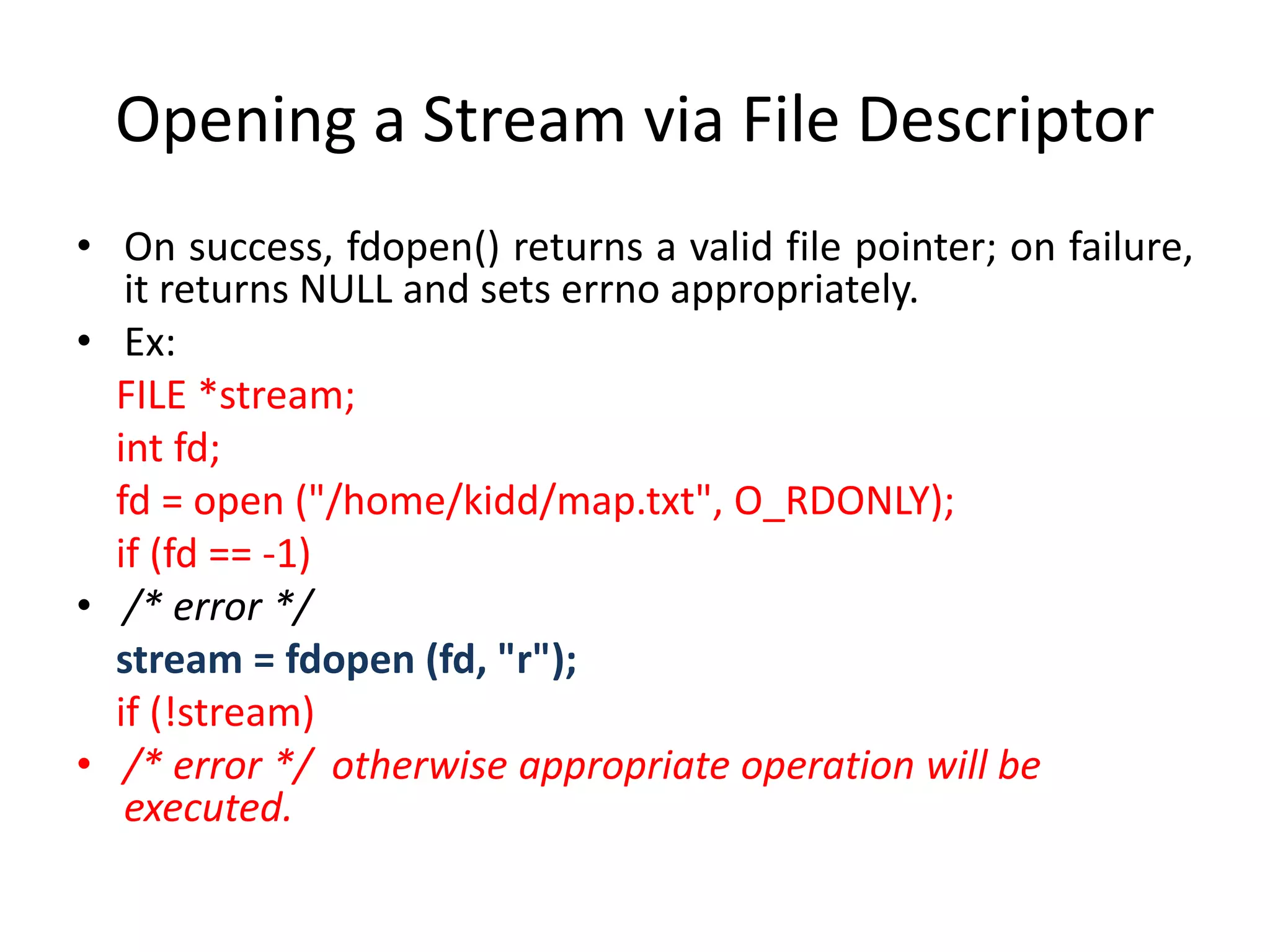 Opening a Stream via File Descriptor

• On success, fdopen() returns a valid file pointer; on failure, it returns NULL and sets errno appropriately.
• Ex:

FILE *stream;

int fd;

fd = open ("/home/kidd/map.txt", O_RDONLY);

if (fd == -1)

• /* error */

stream = fdopen (fd, "r");

if (!stream)

• /* error */ otherwise appropriate operation will be executed.